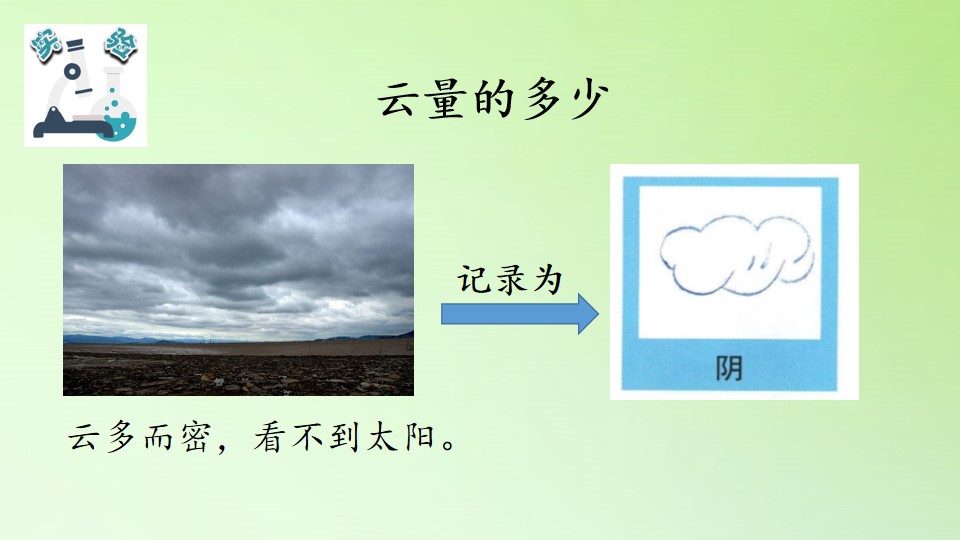 实验

云量的多少

记录为

阴

云多而密，看不到太阳。